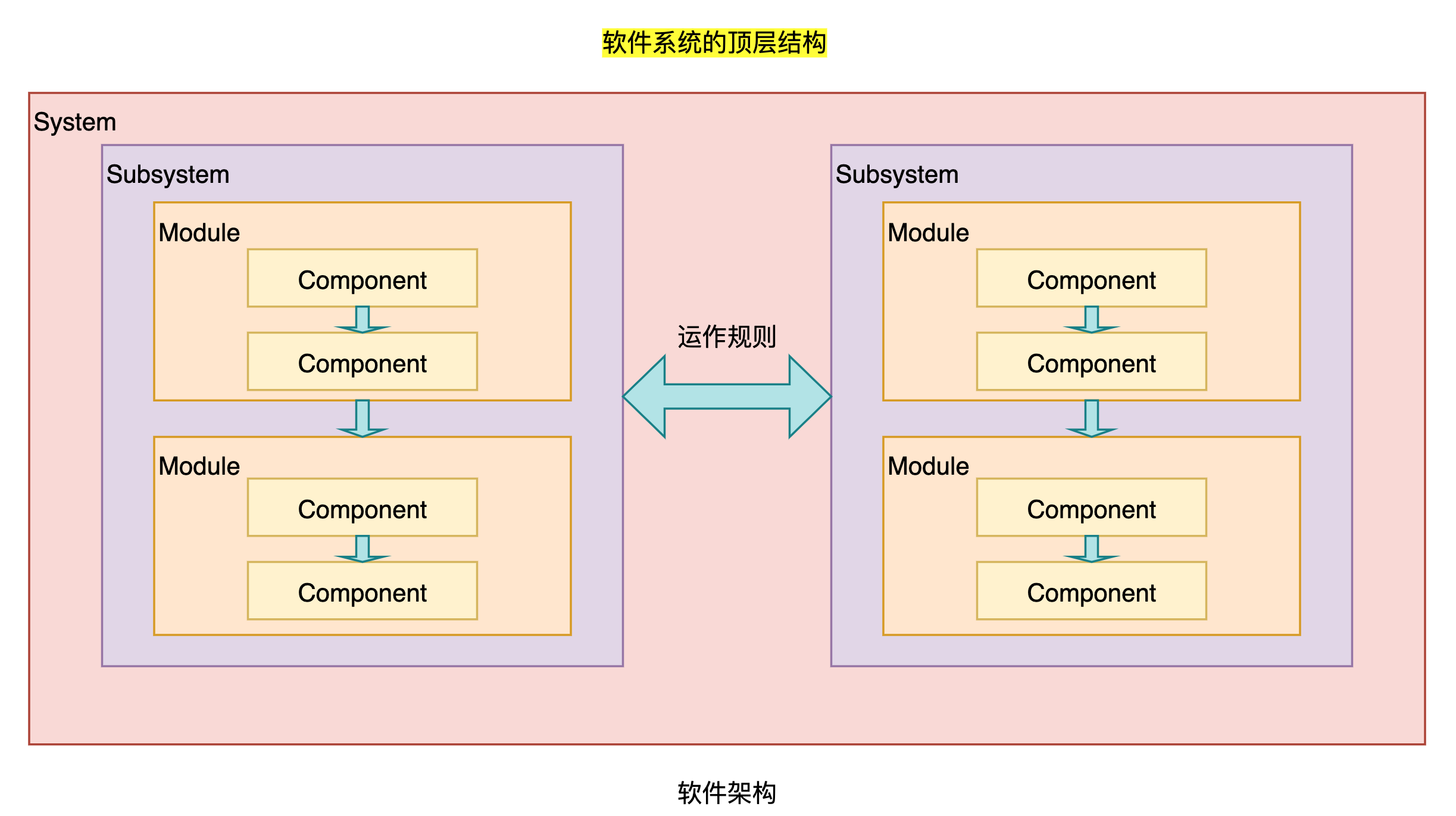 软件系统的顶层结构

System

Subsystem

Module

Component

Component

Module

Component

Component

运作规则

Subsystem

Module

Component

Component

Module

Component

Component

软件架构